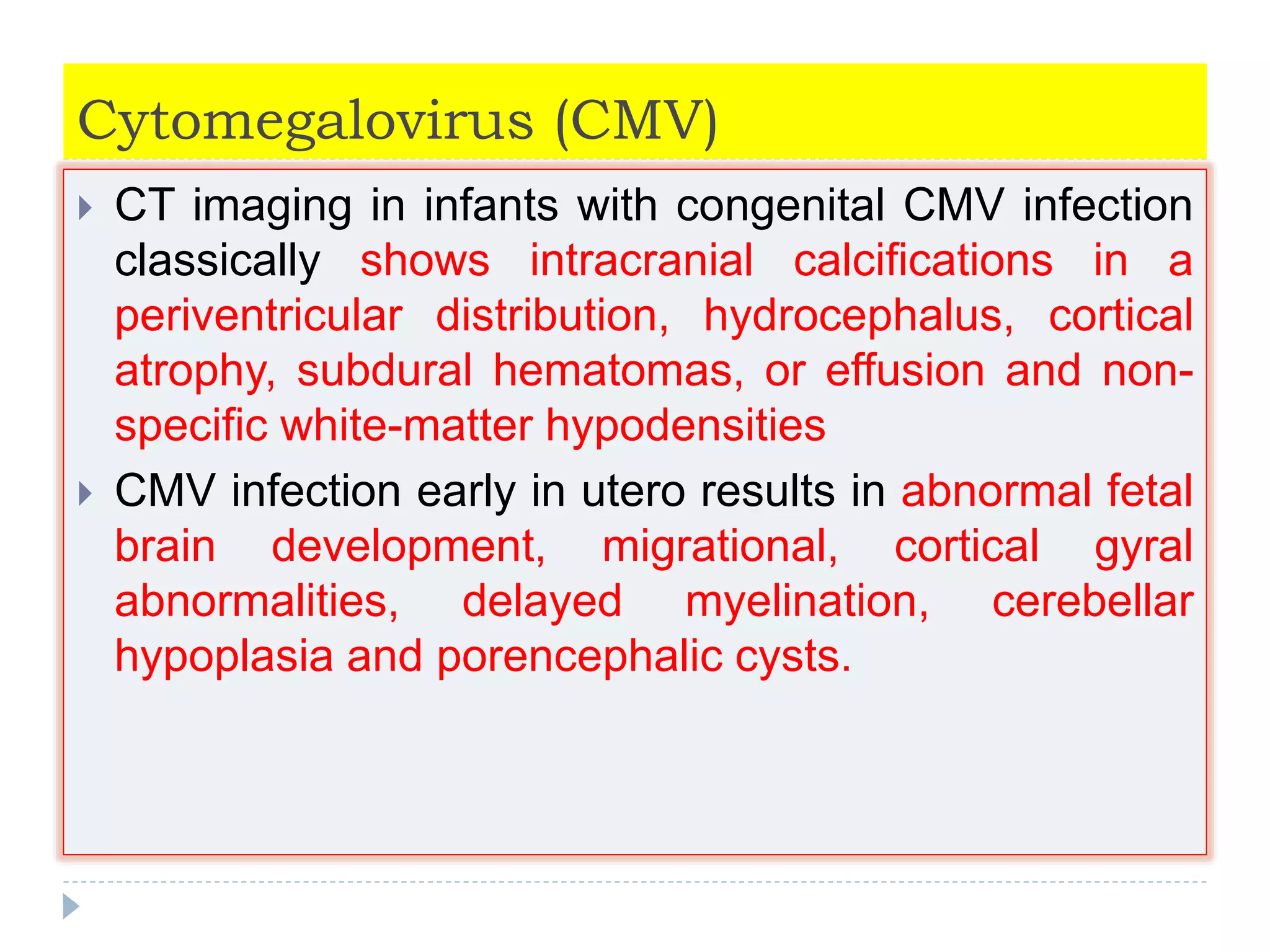 Cytomegalovirus (CMV)

CT imaging in infants with congenital CMV infection classically shows intracranial calcifications in a periventricular distribution, hydrocephalus, cortical atrophy, subdural hematomas, or effusion and non-specific white-matter hypodensities

CMV infection early in utero results in abnormal fetal brain development, migrational, cortical gyral abnormalities, delayed myelination, cerebellar hypoplasia and porencephalic cysts.